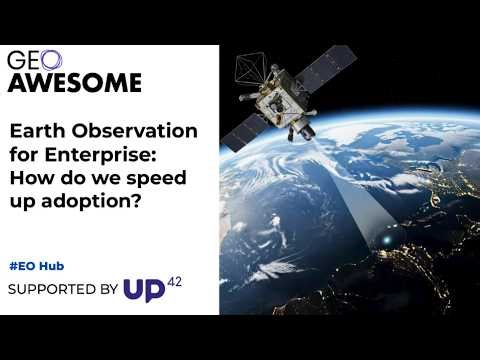 GEO
AWESOME

Earth Observation for Enterprise: How do we speed up adoption?

#EO Hub

SUPPORTED BY UP42